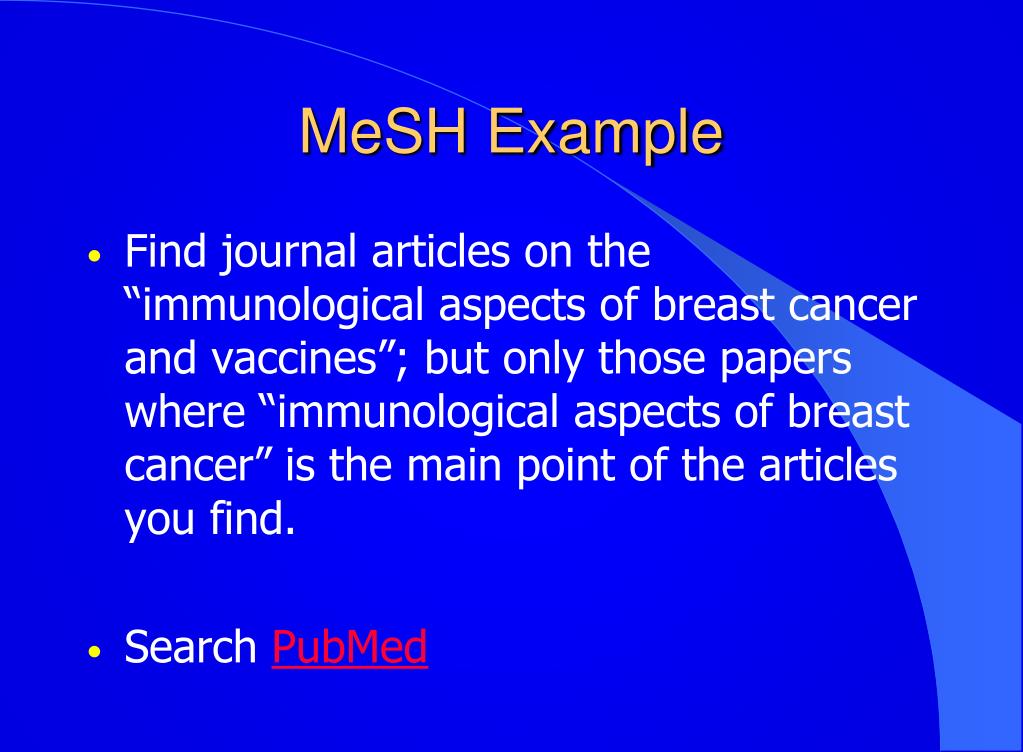 MeSH Example

• Find journal articles on the “immunological aspects of breast cancer and vaccines”; but only those papers where “immunological aspects of breast cancer” is the main point of the articles you find.

• Search PubMed